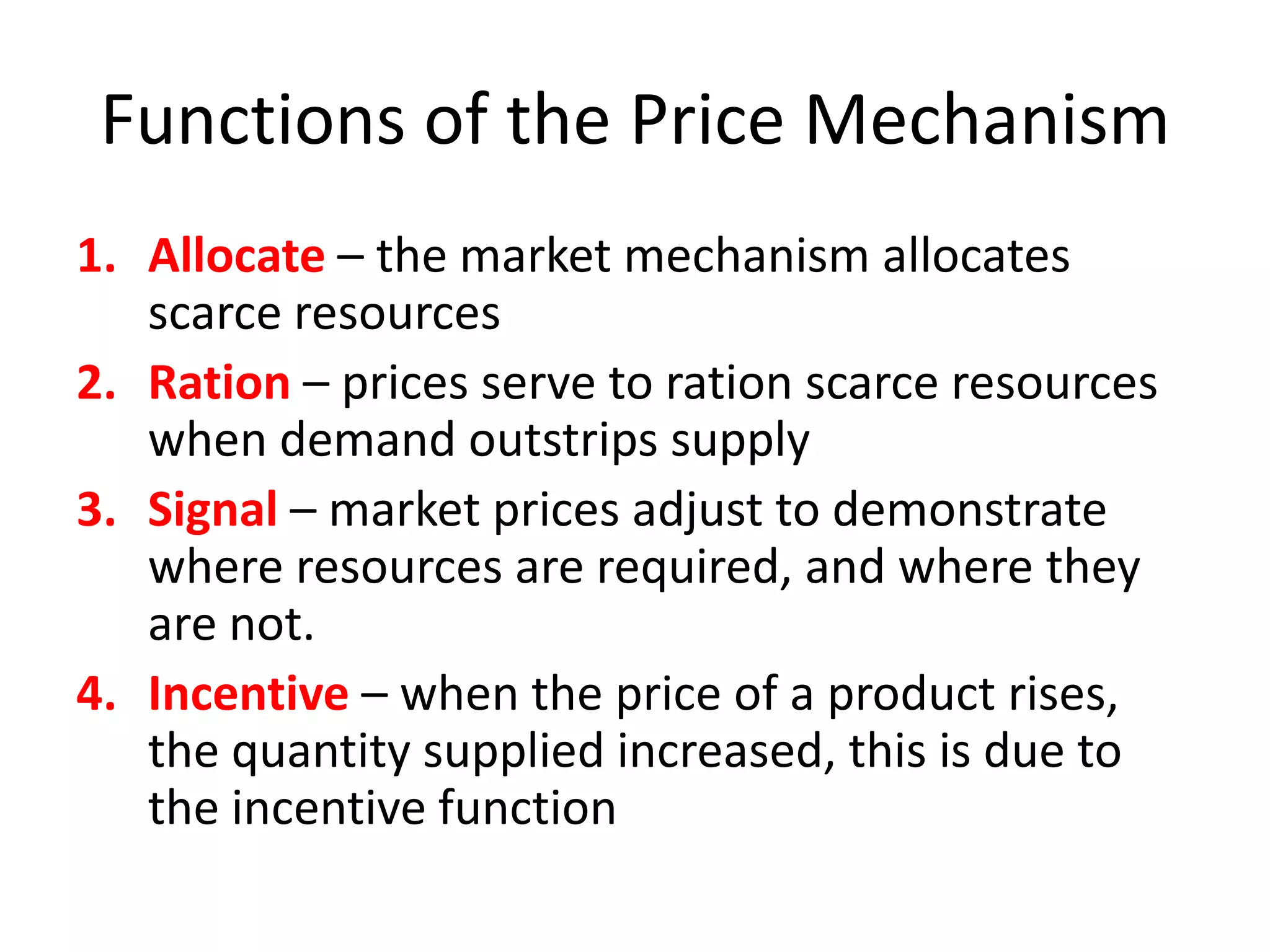 Functions of the Price Mechanism

1. Allocate – the market mechanism allocates scarce resources
2. Ration – prices serve to ration scarce resources when demand outstrips supply
3. Signal – market prices adjust to demonstrate where resources are required, and where they are not.
4. Incentive – when the price of a product rises, the quantity supplied increased, this is due to the incentive function